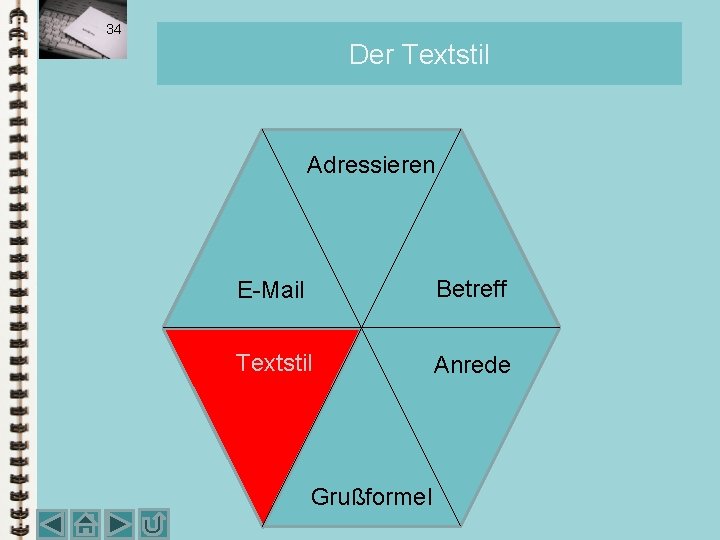 34

Der Textstil

Adressieren

E-Mail

Betreff

Textstil

Anrede

Grußformel